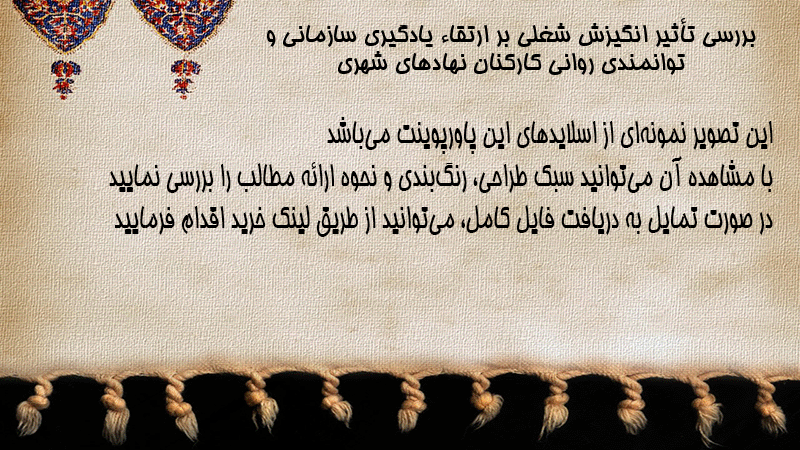 بررسی تأثیر انگیزش شغلی بر ارتقاء یادگیری سازمانی و توانمندی روانی کارکنان نهادهای شهری

این تصویر نمونه‌ای از اسلایدهای این پاورپوینت می‌باشد
با مشاهده آن می‌توانید سبک طراحی، رنگ‌بندی و نحوه ارائه مطالب را بررسی نمایید
در صورت تمایل به دریافت فایل کامل، می‌توانید از طریق لینک خرید اقدام فرمایید